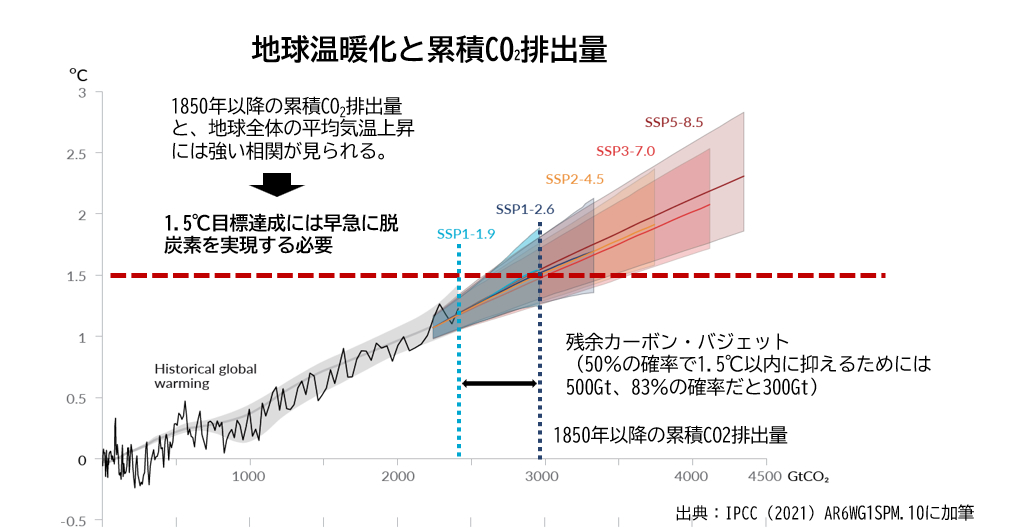 地球温暖化と累積$CO_2$排出量

℃

3

2.5

2

1.5

1

0.5

0

-0.5

1850年以降の累積$CO_2$排出量と、地球全体の平均気温上昇には強い相関が見られる。

1.5℃目標達成には早急に脱炭素を実現する必要

SSP5-8.5

SSP3-7.0

SSP2-4.5

SSP1-2.6

SSP1-1.9

Historical global warming

残余カーボン・バジェット
（50%の確率で1.5℃以内に抑えるためには500Gt、83%の確率だと300Gt）

1850年以降の累積CO2排出量

1000

2000

3000

4000

4500 $GtCO_2$

出典：IPCC（2021）AR6WG1SPM.10に加筆